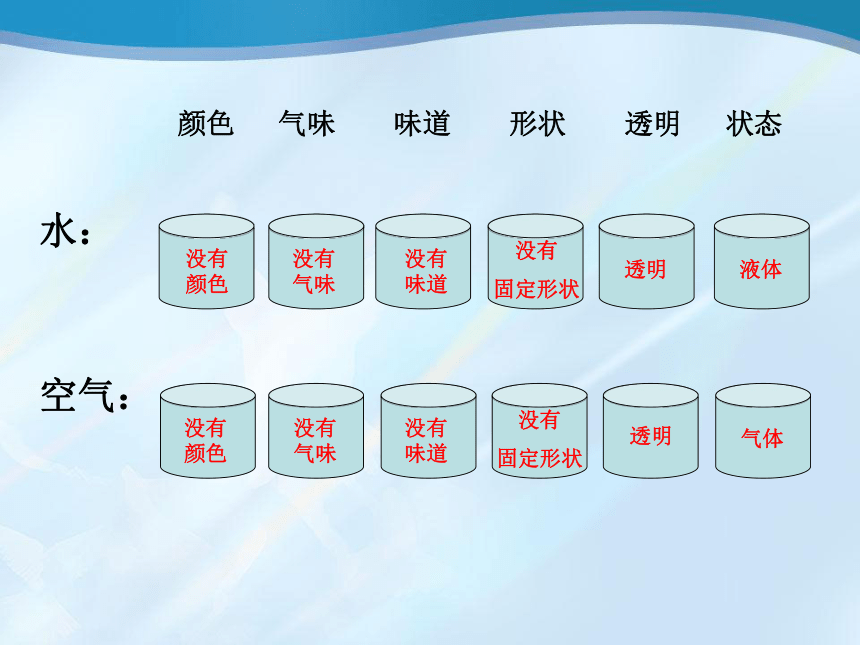 | | 颜色 | 气味 | 味道 | 形状 | 透明 | 状态 |
|---|---|---|---|---|---|---|
| 水： | 没有颜色 | 没有气味 | 没有味道 | 没有固定形状 | 透明 | 液体 |
| 空气： | 没有颜色 | 没有气味 | 没有味道 | 没有固定形状 | 透明 | 气体 |